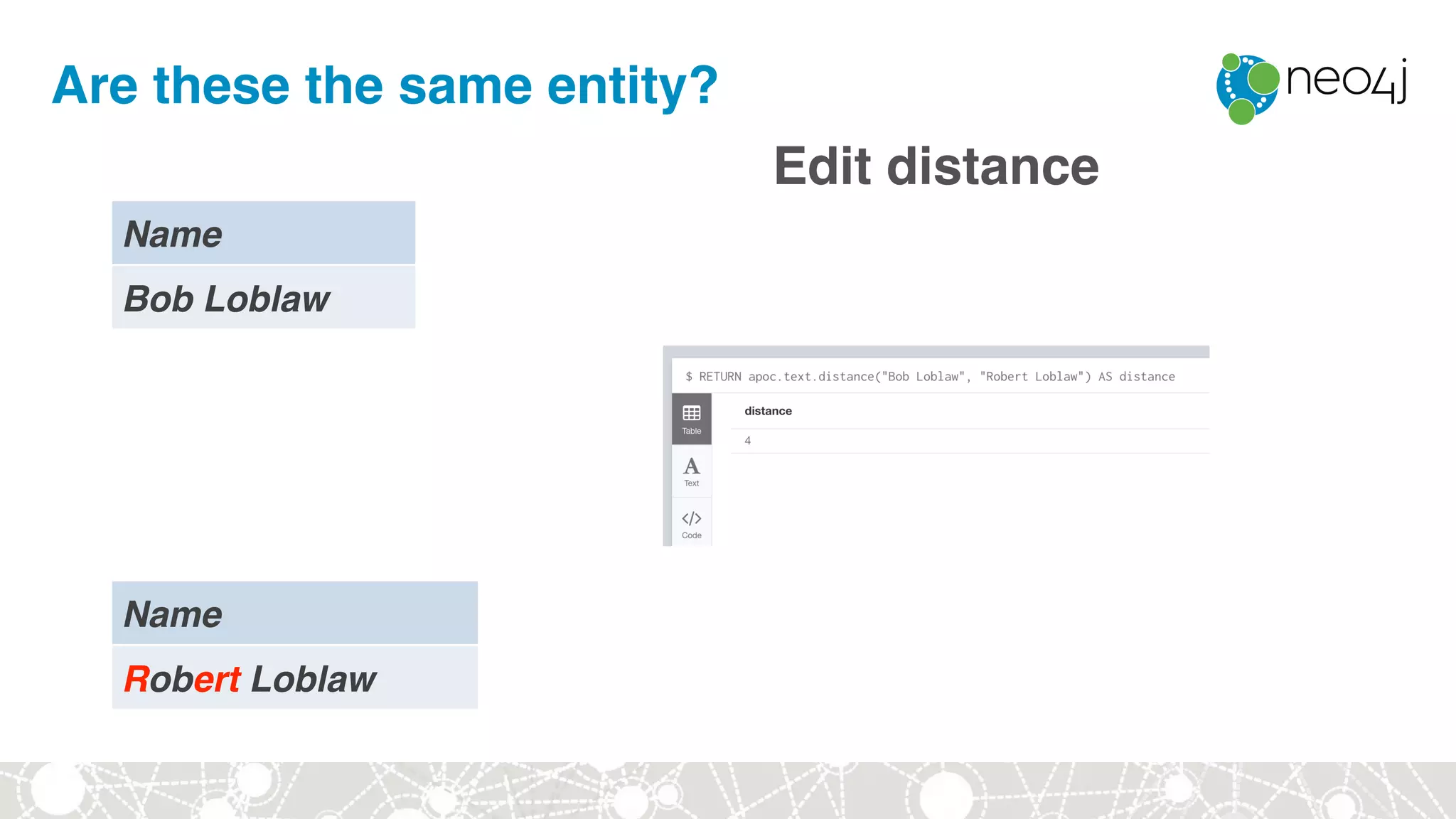 Are these the same entity?

neo4j

Edit distance

| Name |
|---|
| Bob Loblaw |

$ RETURN apoc.text.distance("Bob Loblaw", "Robert Loblaw") AS distance

Table

Text

Code

| distance |
|---|
| 4 |

| Name |
|---|
| Robert Loblaw |